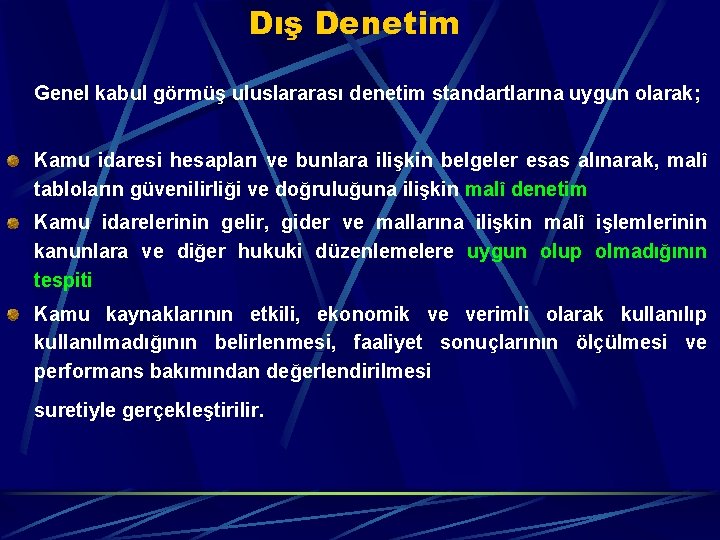 Dış Denetim

Genel kabul görmüş uluslararası denetim standartlarına uygun olarak;

Kamu idaresi hesapları ve bunlara ilişkin belgeler esas alınarak, malî tabloların güvenilirliği ve doğruluğuna ilişkin malî denetim

Kamu idarelerinin gelir, gider ve mallarına ilişkin malî işlemlerinin kanunlara ve diğer hukuki düzenlemelere uygun olup olmadığının tespiti

Kamu kaynaklarının etkili, ekonomik ve verimli olarak kullanılıp kullanılmadığının belirlenmesi, faaliyet sonuçlarının ölçülmesi ve performans bakımından değerlendirilmesi

suretiyle gerçekleştirilir.